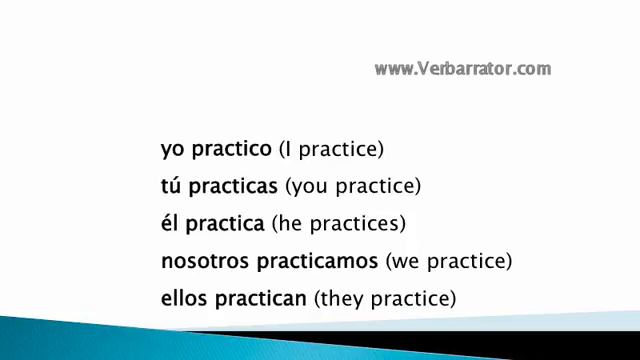 www.Verbarrator.com

yo practico (I practice)
tú practicas (you practice)
él practica (he practices)
nosotros practicamos (we practice)
ellos practican (they practice)